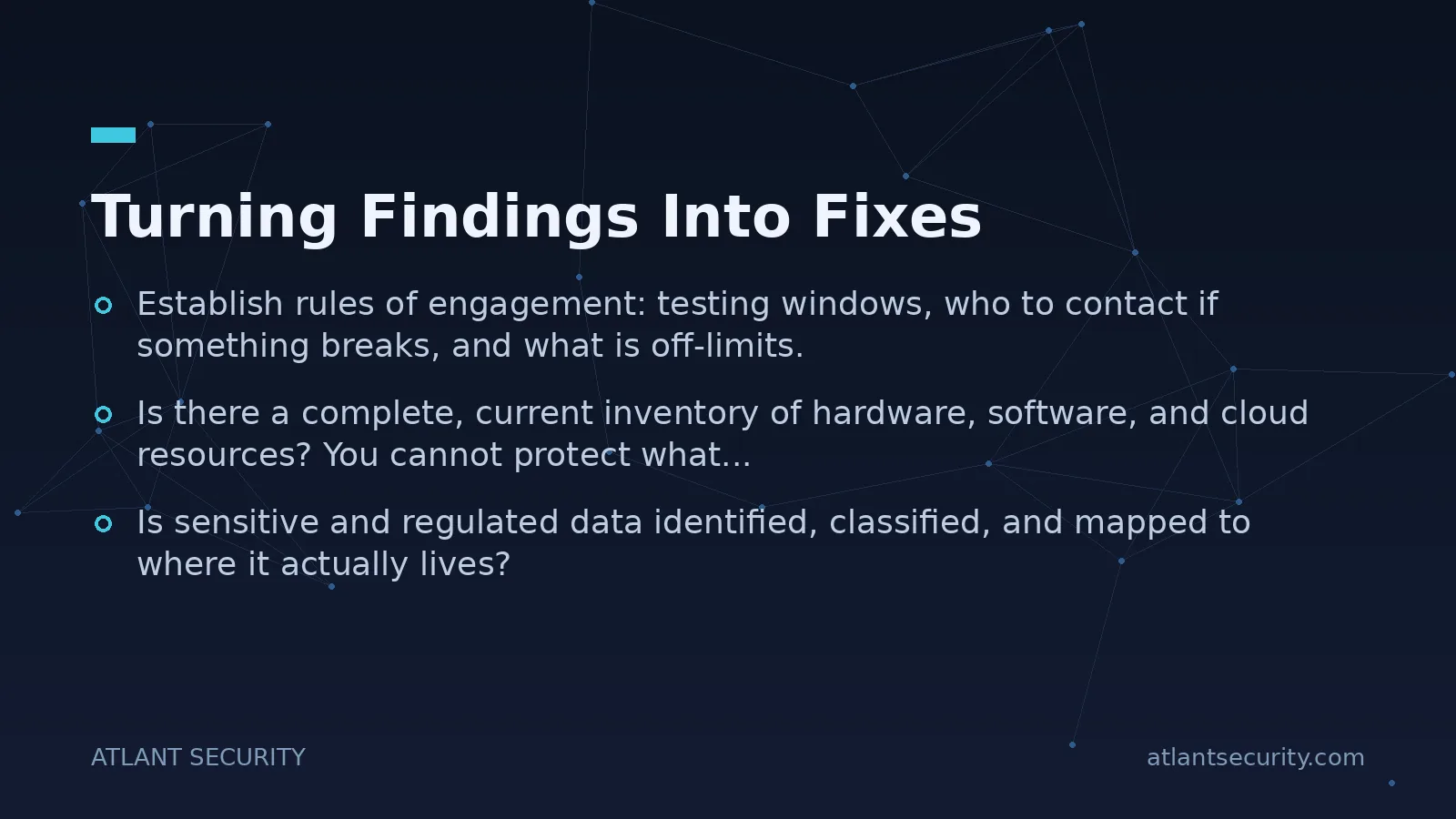 Turning Findings Into Fixes

Establish rules of engagement: testing windows, who to contact if something breaks, and what is off-limits.

Is there a complete, current inventory of hardware, software, and cloud resources? You cannot protect what...

Is sensitive and regulated data identified, classified, and mapped to where it actually lives?

ATLANT SECURITY

atlantsecurity.com